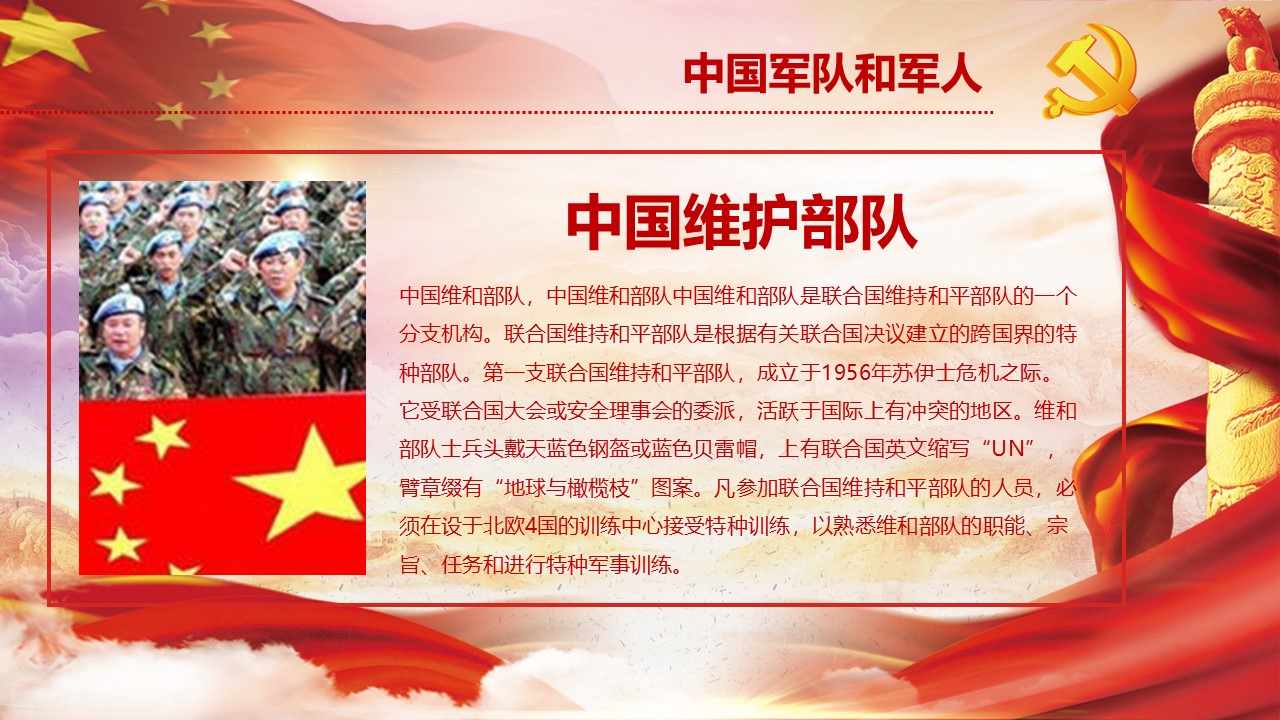 中国军队和军人

中国维护部队

中国维和部队，中国维和部队中国维和部队是联合国维持和平部队的一个分支机构。联合国维持和平部队是根据有关联合国决议建立的跨国界的特种部队。第一支联合国维持和平部队，成立于1956年苏伊士危机之际。它受联合国大会或安全理事会的委派，活跃于国际上有冲突的地区。维和部队士兵头戴天蓝色钢盔或蓝色贝雷帽，上有联合国英文缩写“UN”，臂章缀有“地球与橄榄枝”图案。凡参加联合国维持和平部队的人员，必须在设于北欧4国的训练中心接受特种训练，以熟悉维和部队的职能、宗旨、任务和进行特种军事训练。